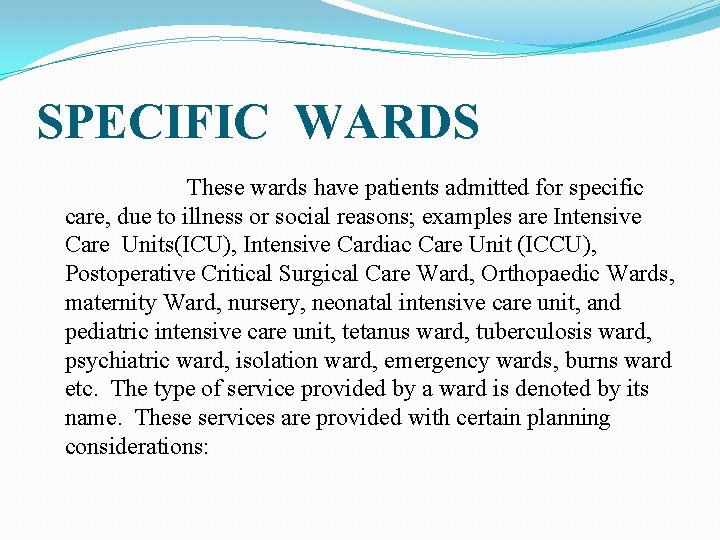 SPECIFIC WARDS

These wards have patients admitted for specific care, due to illness or social reasons; examples are Intensive Care Units(ICU), Intensive Cardiac Care Unit (ICCU), Postoperative Critical Surgical Care Ward, Orthopaedic Wards, maternity Ward, nursery, neonatal intensive care unit, and pediatric intensive care unit, tetanus ward, tuberculosis ward, psychiatric ward, isolation ward, emergency wards, burns ward etc. The type of service provided by a ward is denoted by its name. These services are provided with certain planning considerations: